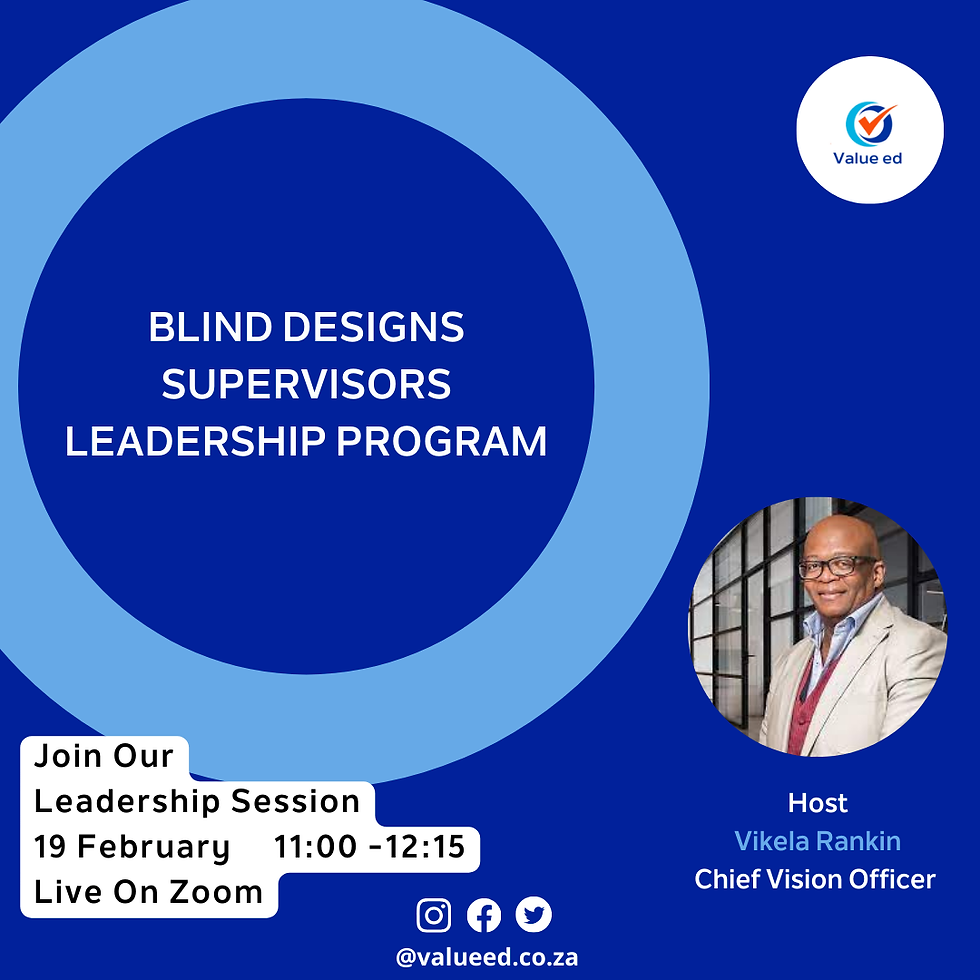 Value ed

BLIND DESIGNS SUPERVISORS LEADERSHIP PROGRAM

Join Our
Leadership Session
19 February 11:00 -12:15
Live On Zoom

Host
Vikela Rankin
Chief Vision Officer

@valueed.co.za